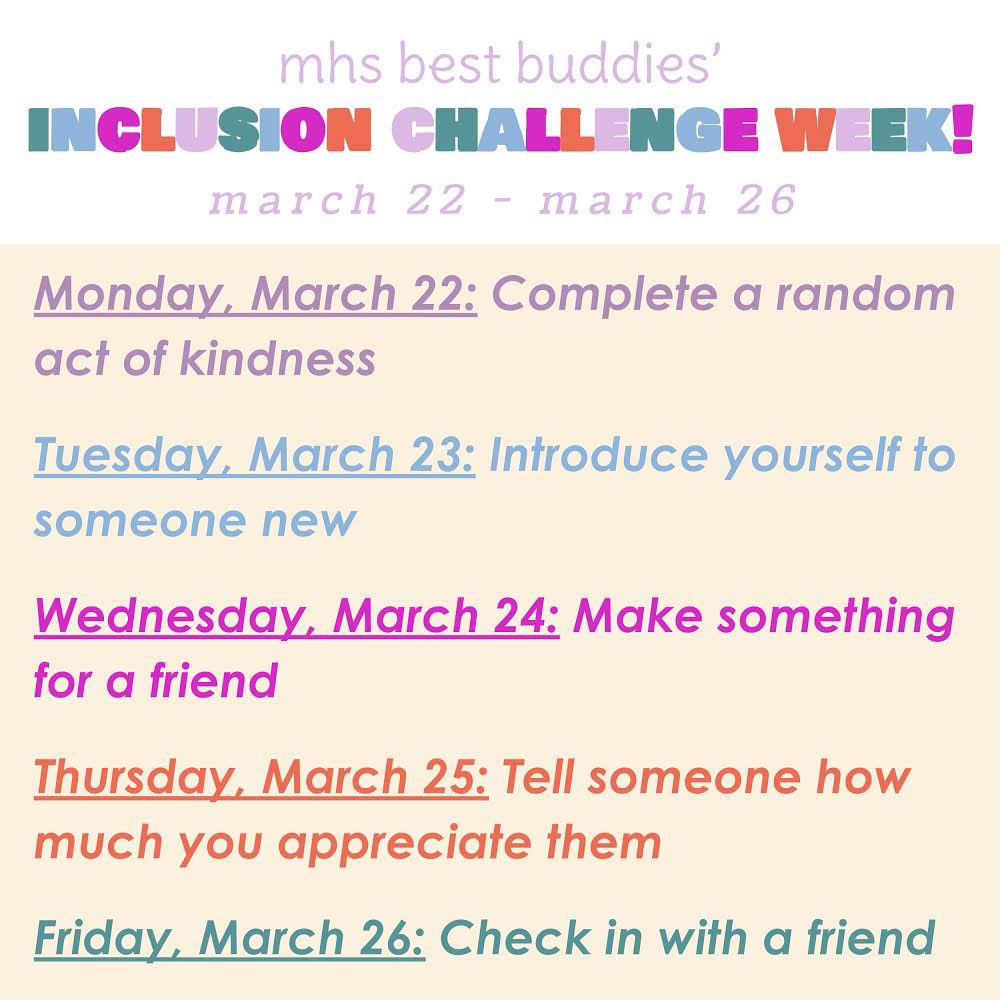 mhs best buddies'
INCLUSION CHALLENGE WEEK!
march 22 - march 26

Monday, March 22: Complete a random act of kindness

Tuesday, March 23: Introduce yourself to someone new

Wednesday, March 24: Make something for a friend

Thursday, March 25: Tell someone how much you appreciate them

Friday, March 26: Check in with a friend